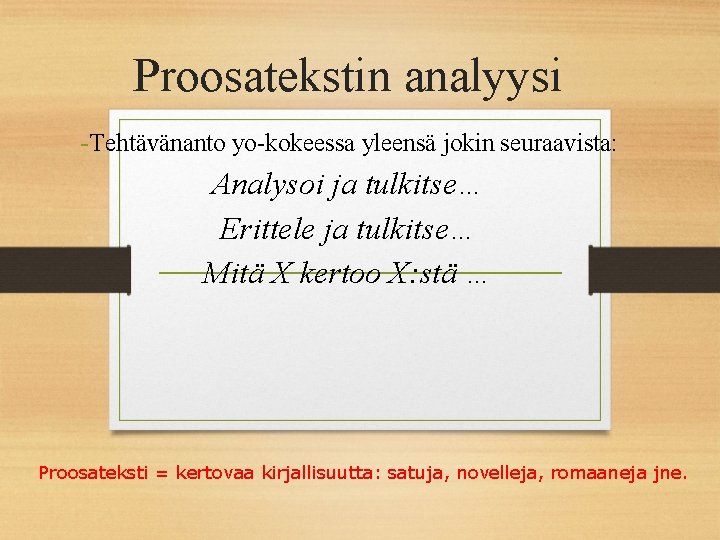 Proosatekstin analyysi

-Tehtävänanto yo-kokeessa yleensä jokin seuraavista:

Analysoi ja tulkitse…

Erittele ja tulkitse…

Mitä X kertoo X:stä …

Proosateksti = kertovaa kirjallisuutta: satuja, novelleja, romaaneja jne.